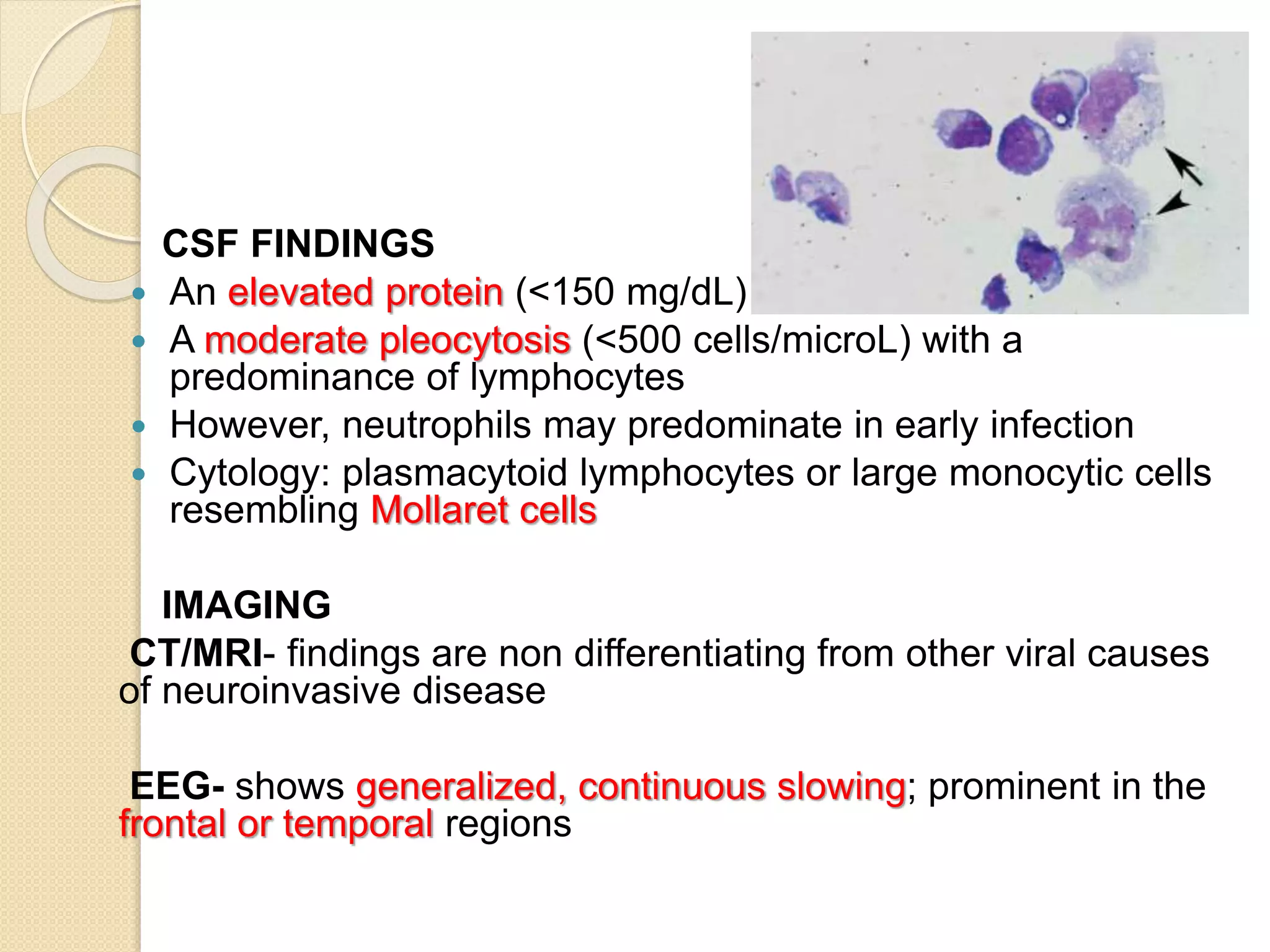 CSF FINDINGS

- An elevated protein (<150 mg/dL)
- A moderate pleocytosis (<500 cells/microL) with a predominance of lymphocytes
- However, neutrophils may predominate in early infection
- Cytology: plasmacytoid lymphocytes or large monocytic cells resembling Mollaret cells

IMAGING

CT/MRI- findings are non differentiating from other viral causes of neuroinvasive disease

EEG- shows generalized, continuous slowing; prominent in the frontal or temporal regions